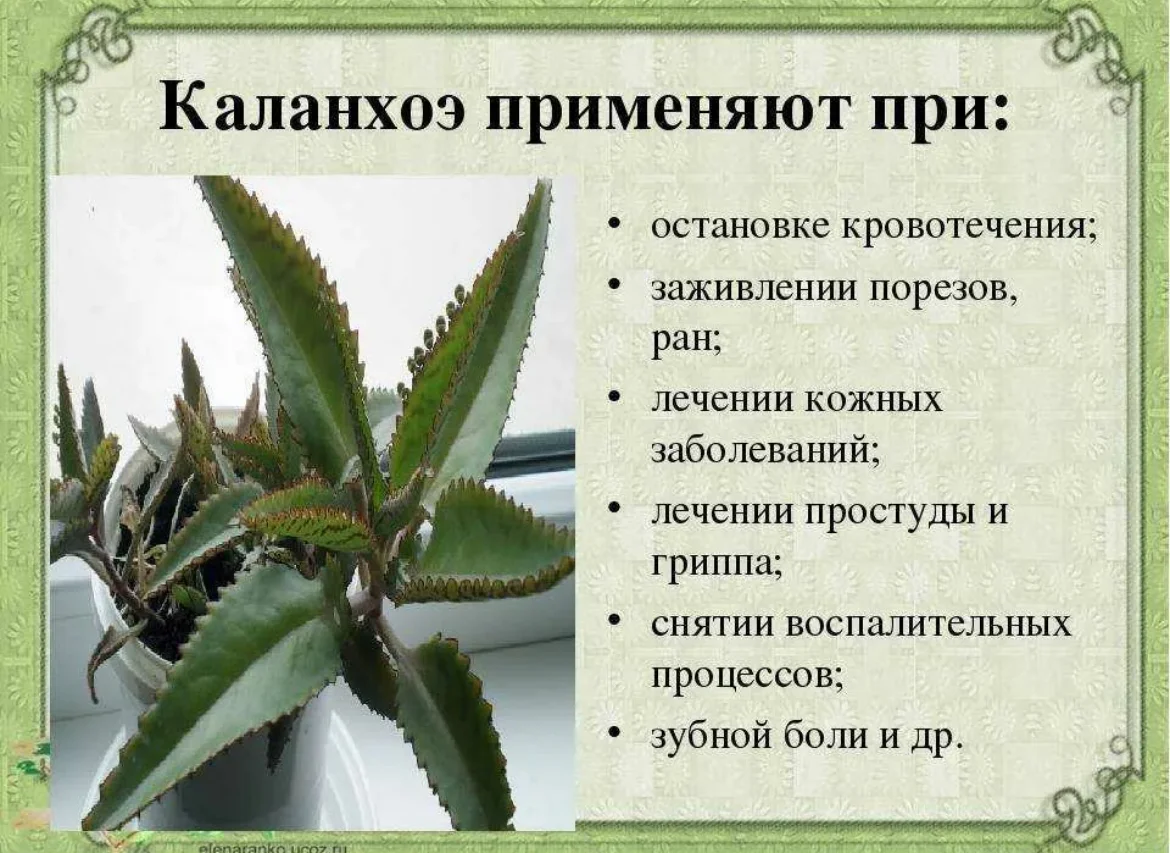 Каланхоэ применяют при:

• остановке кровотечения;
• заживлении порезов, ран;
• лечении кожных заболеваний;
• лечении простуды и гриппа;
• снятии воспалительных процессов;
• зубной боли и др.

elenaranko.ucoz.ru